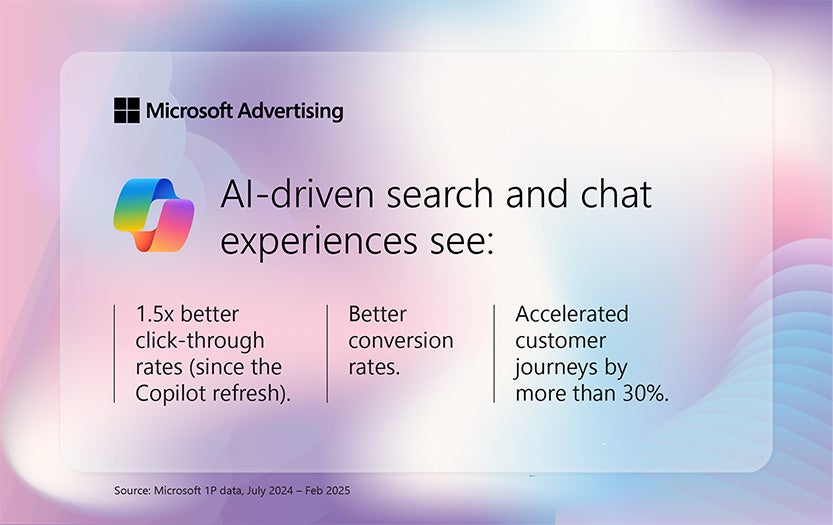 Microsoft Advertising

AI-driven search and chat experiences see:

1.5x better click-through rates (since the Copilot refresh).

Better conversion rates.

Accelerated customer journeys by more than 30%.

Source: Microsoft 1P data, July 2024 – Feb 2025